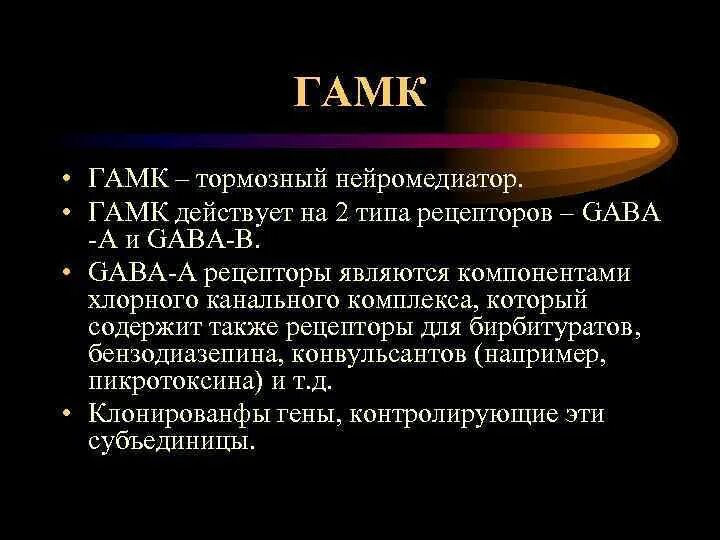 ГАМК

• ГАМК – тормозный нейромедиатор.
• ГАМК действует на 2 типа рецепторов – GABA -A и GABA-B.
• GABA-A рецепторы являются компонентами хлорного канального комплекса, который содержит также рецепторы для бирбитуратов, бензодиазепина, конвульсантов (например, пикротоксина) и т.д.
• Клонированфы гены, контролирующие эти субъединицы.